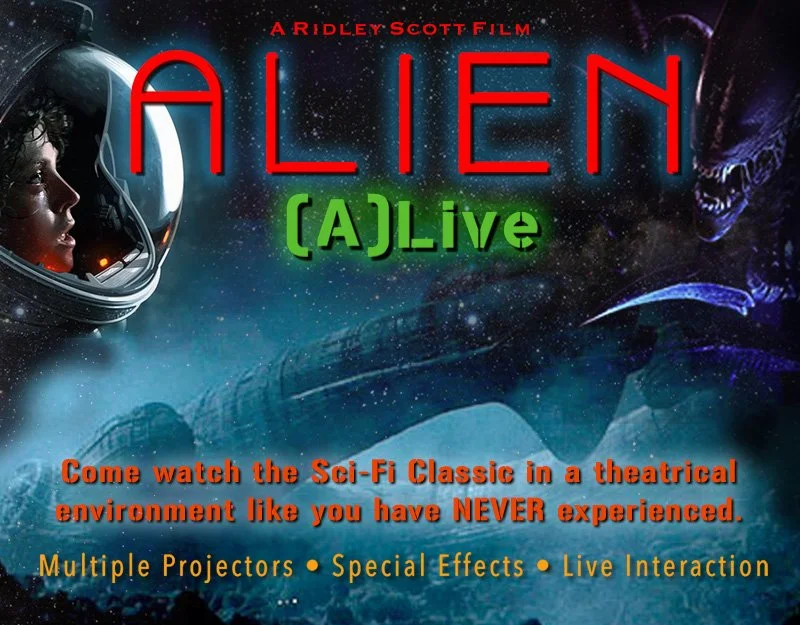 A RIDLEY SCOTT FILM

ALIEN

(A)Live

Come watch the Sci-Fi Classic in a theatrical environment like you have NEVER experienced.

Multiple Projectors • Special Effects • Live Interaction